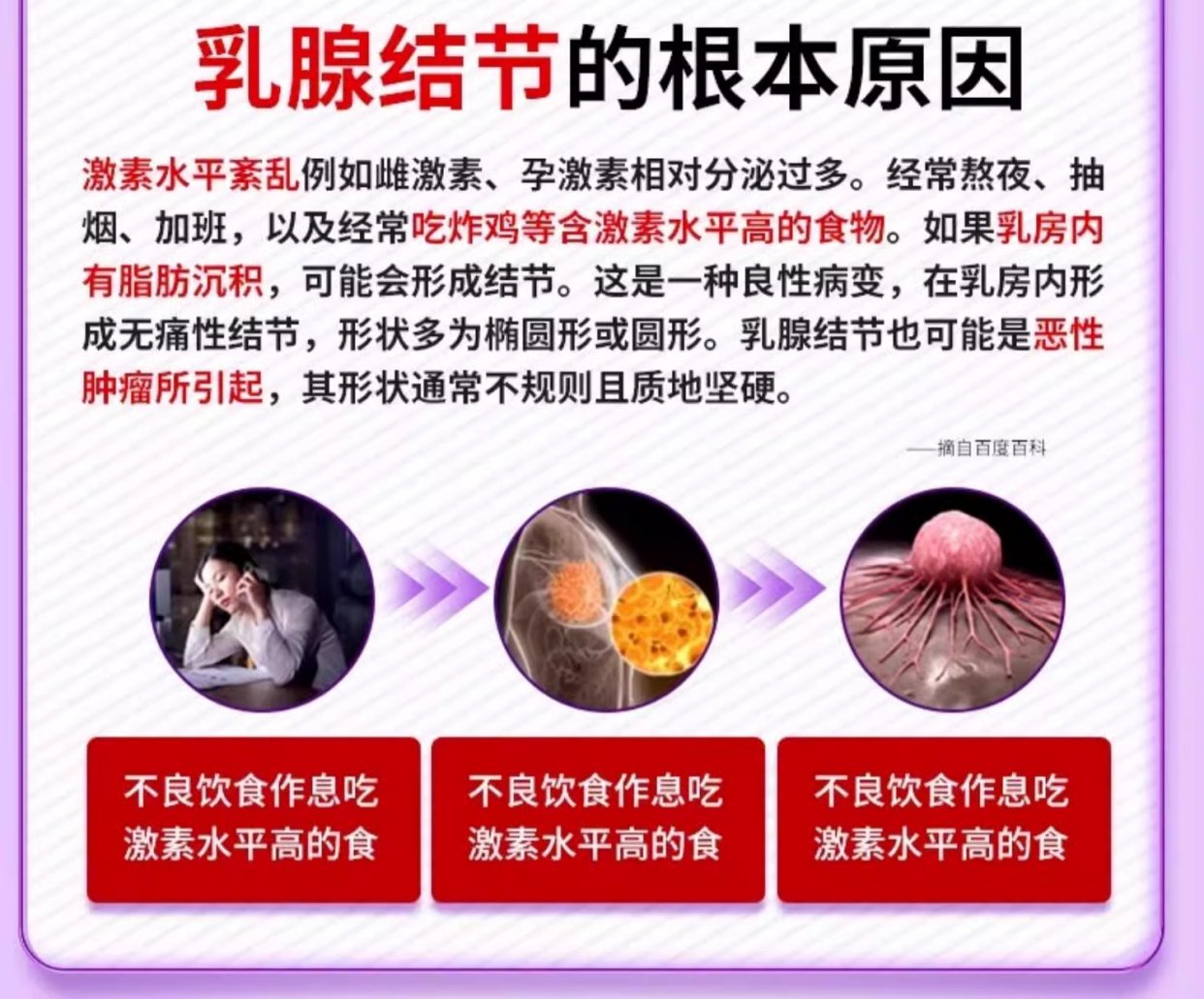 乳腺结节的根本原因

激素水平紊乱例如雌激素、孕激素相对分泌过多。经常熬夜、抽烟、加班，以及经常吃炸鸡等含激素水平高的食物。如果乳房内有脂肪沉积，可能会形成结节。这是一种良性病变，在乳房内形成无痛性结节，形状多为椭圆形或圆形。乳腺结节也可能是恶性肿瘤所引起，其形状通常不规则且质地坚硬。

——摘自百度百科

不良饮食作息吃激素水平高的食

不良饮食作息吃激素水平高的食

不良饮食作息吃激素水平高的食